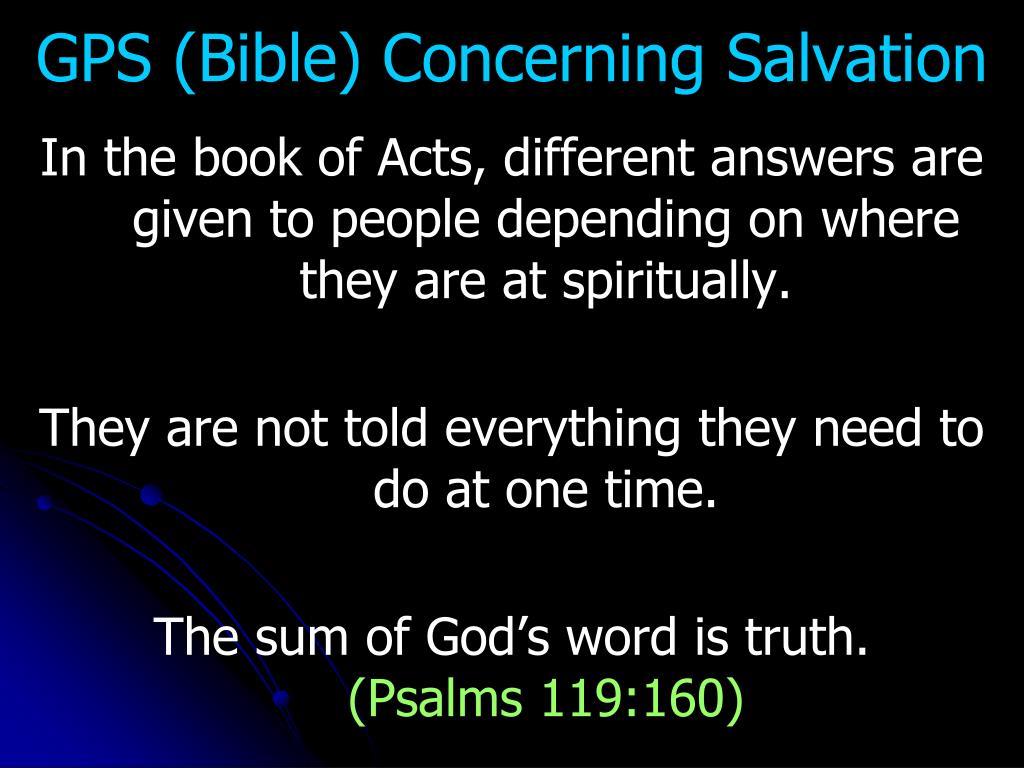 GPS (Bible) Concerning Salvation

In the book of Acts, different answers are given to people depending on where they are at spiritually.

They are not told everything they need to do at one time.

The sum of God’s word is truth.
(Psalms 119:160)